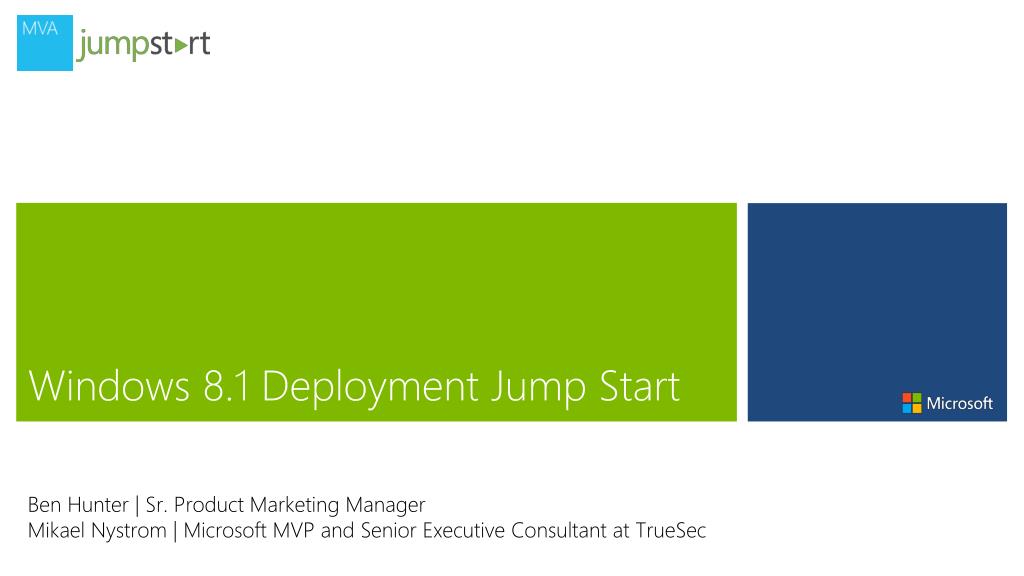 MVA

jumpstart

Windows 8.1 Deployment Jump Start

Microsoft

Ben Hunter | Sr. Product Marketing Manager
Mikael Nystrom | Microsoft MVP and Senior Executive Consultant at TrueSec